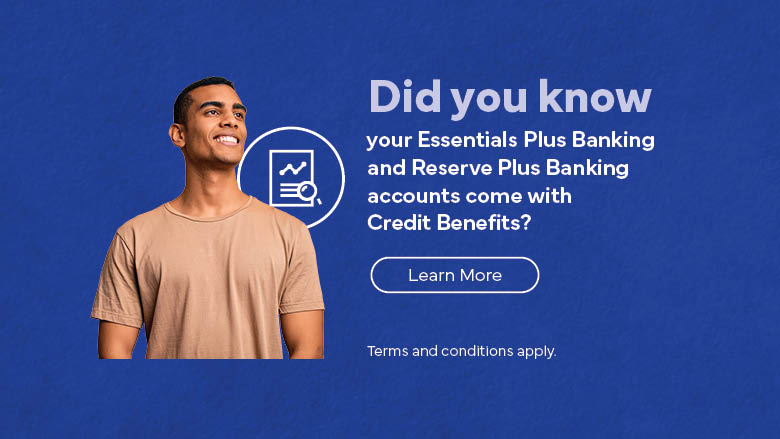 Did you know

your Essentials Plus Banking and Reserve Plus Banking accounts come with Credit Benefits?

Learn More

Terms and conditions apply.